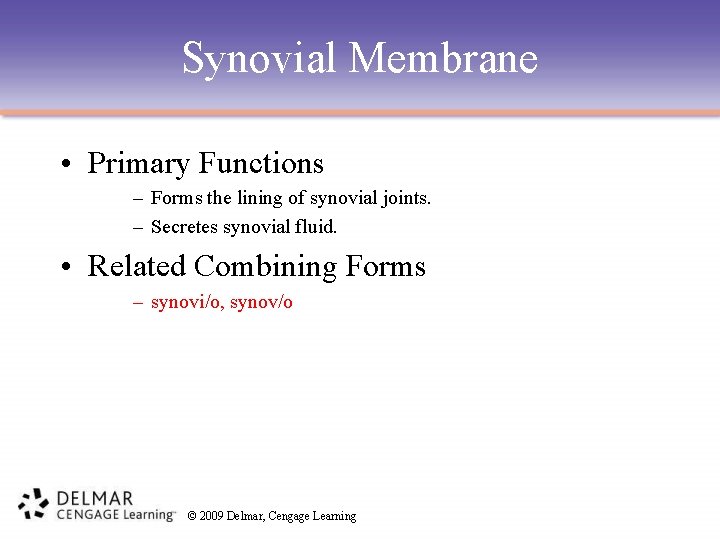 Synovial Membrane

• Primary Functions
– Forms the lining of synovial joints.
– Secretes synovial fluid.

• Related Combining Forms
– synovi/o, synov/o

DELMAR
CENGAGE Learning™

© 2009 Delmar, Cengage Learning